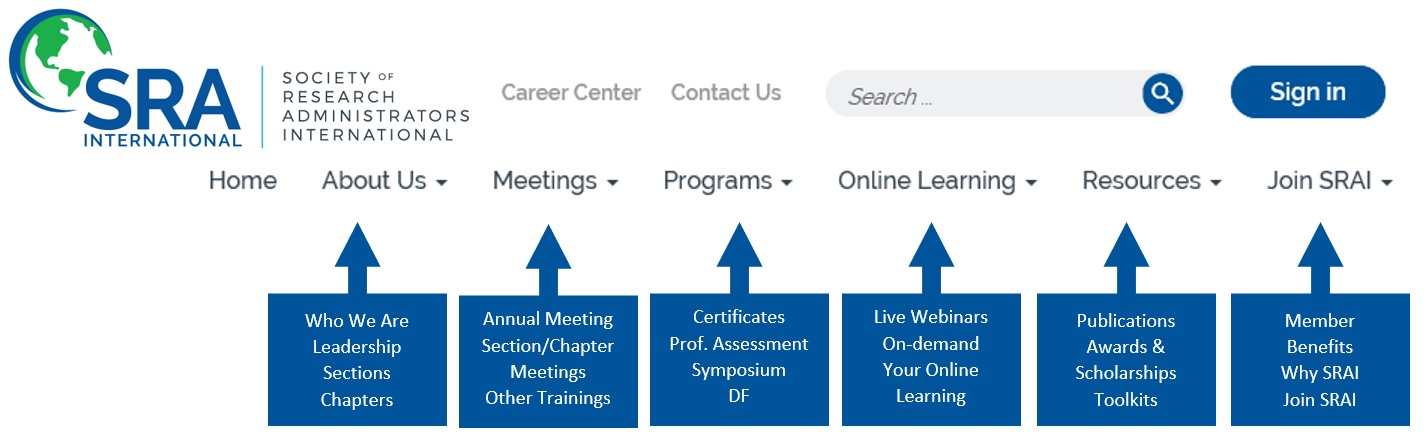 SRA INTERNATIONAL

SOCIETY OF RESEARCH ADMINISTRATORS INTERNATIONAL

Career Center Contact Us Search ... Sign in

Home About Us Meetings Programs Online Learning Resources Join SRAI

Who We Are
Leadership
Sections
Chapters

Annual Meeting
Section/Chapter Meetings
Other Trainings

Certificates
Prof. Assessment
Symposium
DF

Live Webinars
On-demand
Your Online Learning

Publications
Awards & Scholarships
Toolkits

Member Benefits
Why SRAI
Join SRAI